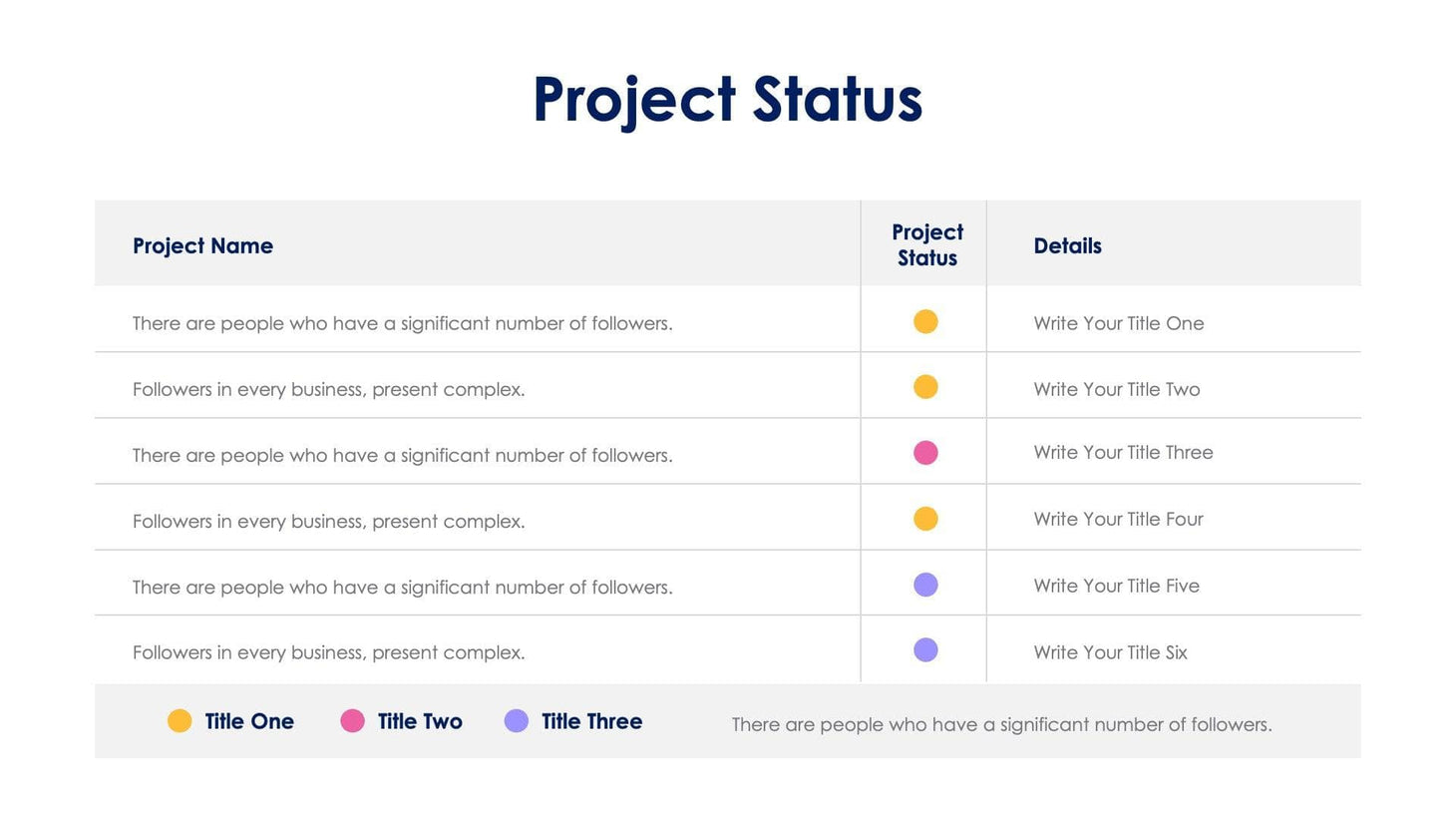 Project Status

| Project Name | Project Status | Details |
|---|---|---|
| There are people who have a significant number of followers. | | Write Your Title One |
| Followers in every business, present complex. | | Write Your Title Two |
| There are people who have a significant number of followers. | | Write Your Title Three |
| Followers in every business, present complex. | | Write Your Title Four |
| There are people who have a significant number of followers. | | Write Your Title Five |
| Followers in every business, present complex. | | Write Your Title Six |

Title One Title Two Title Three There are people who have a significant number of followers.